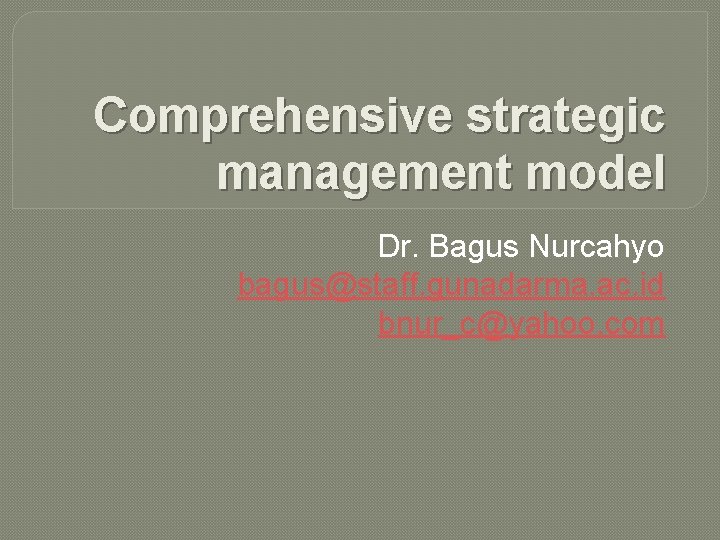 Comprehensive strategic management model

Dr. Bagus Nurcahyo
bagus@staff.gunadarma.ac.id
bnur_c@yahoo.com